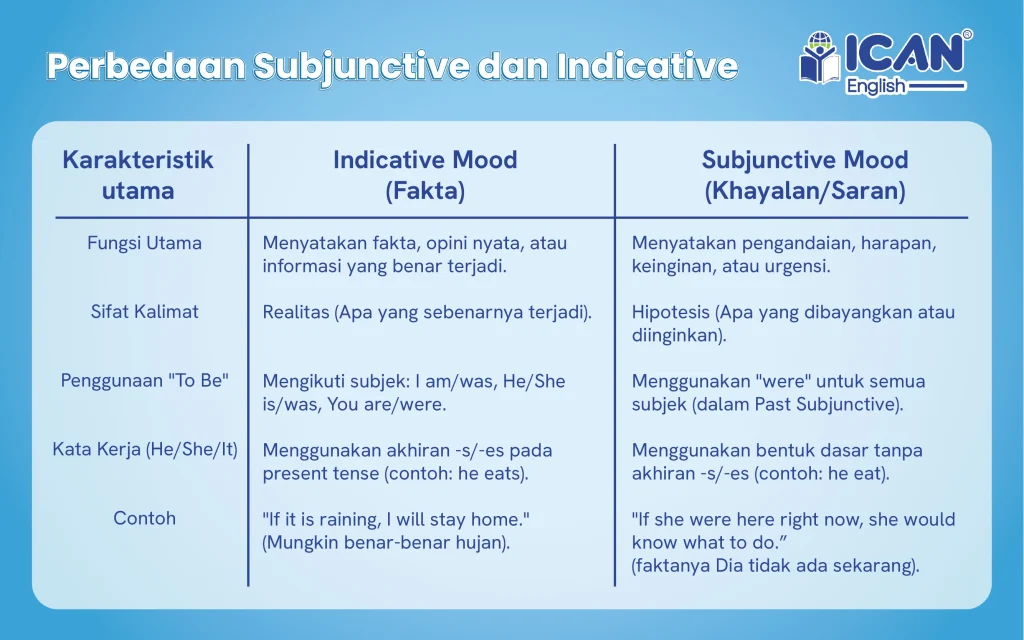 Perbedaan Subjunctive dan Indicative

ICAN® English

| Karakteristik utama | Indicative Mood (Fakta) | Subjunctive Mood (Khayalan/Saran) |
|---|---|---|
| Fungsi Utama | Menyatakan fakta, opini nyata, atau informasi yang benar terjadi. | Menyatakan pengandaian, harapan, keinginan, atau urgensi. |
| Sifat Kalimat | Realitas (Apa yang sebenarnya terjadi). | Hipotesis (Apa yang dibayangkan atau diinginkan). |
| Penggunaan "To Be" | Mengikuti subjek: I am/was, He/She is/was, You are/were. | Menggunakan "were" untuk semua subjek (dalam Past Subjunctive). |
| Kata Kerja (He/She/It) | Menggunakan akhiran -s/-es pada present tense (contoh: he eats). | Menggunakan bentuk dasar tanpa akhiran -s/-es (contoh: he eat). |
| Contoh | "If it is raining, I will stay home." (Mungkin benar-benar hujan). | "If she were here right now, she would know what to do.” (faktanya Dia tidak ada sekarang). |